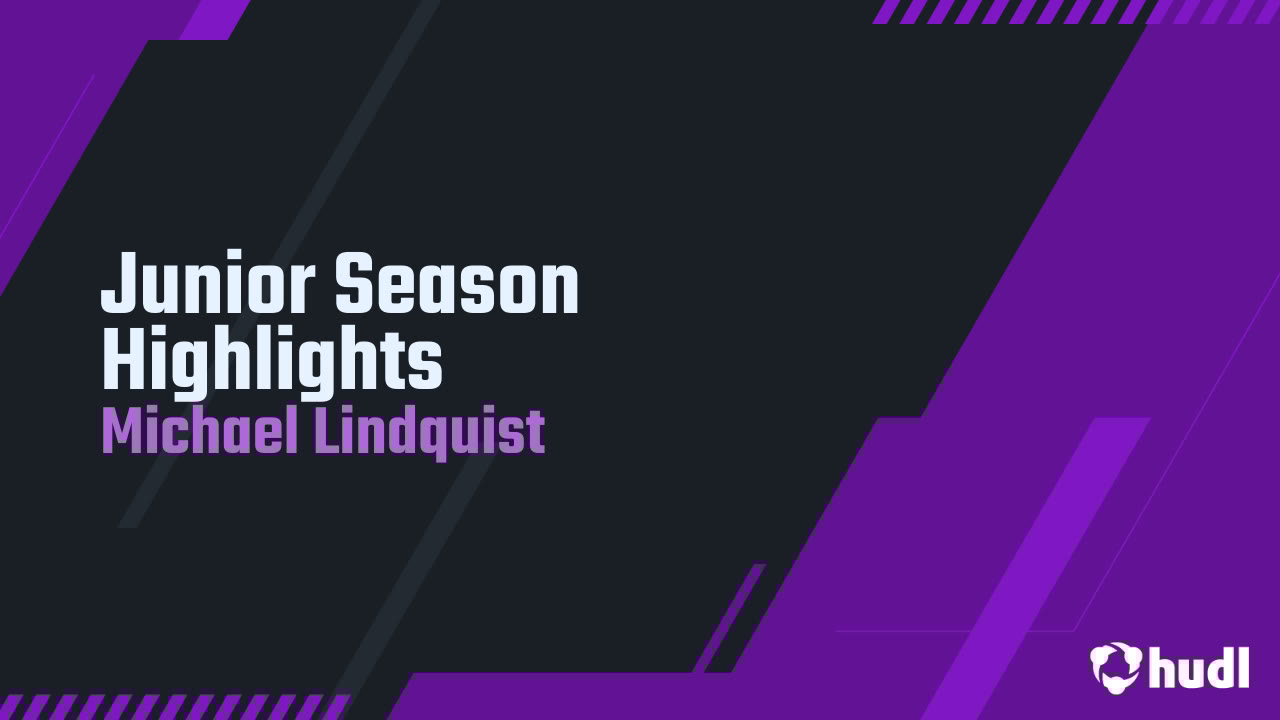 Junior Season Highlights
Michael Lindquist

hudl